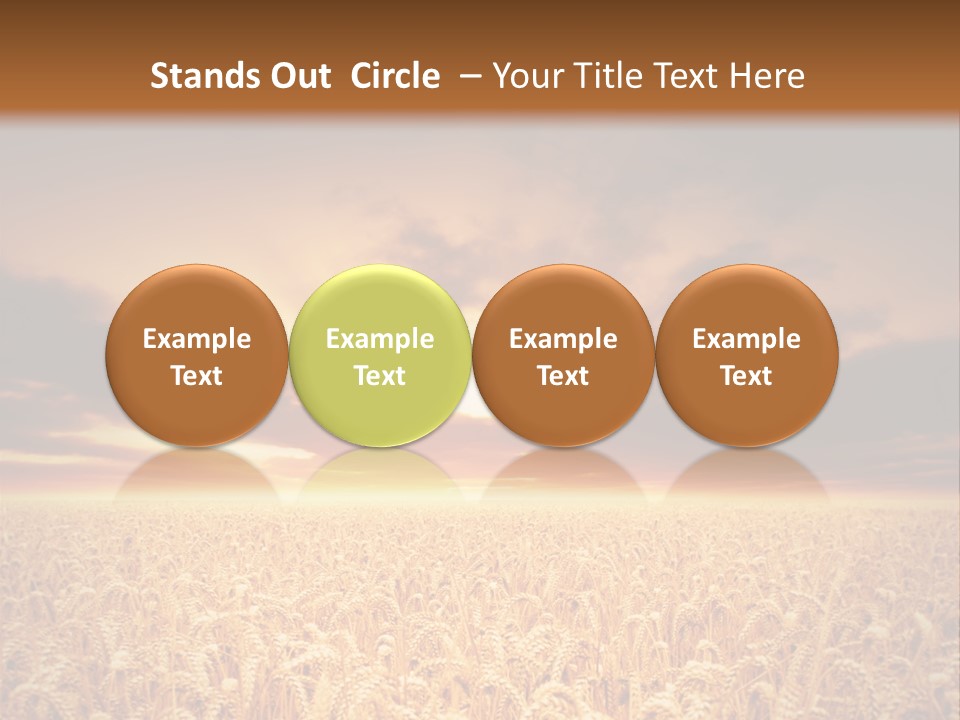 Stands Out Circle – Your Title Text Here

Example Text

Example Text

Example Text

Example Text